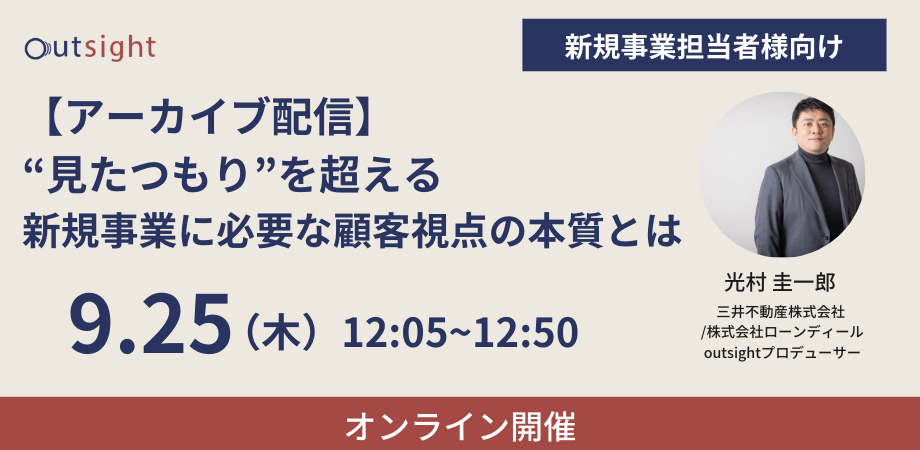 outsight

新規事業担当者様向け

【アーカイブ配信】
“見たつもり”を超える
新規事業に必要な顧客視点の本質とは

9.25（木） 12:05~12:50

光村 圭一郎
三井不動産株式会社
/株式会社ローンディール
outsightプロデューサー

オンライン開催